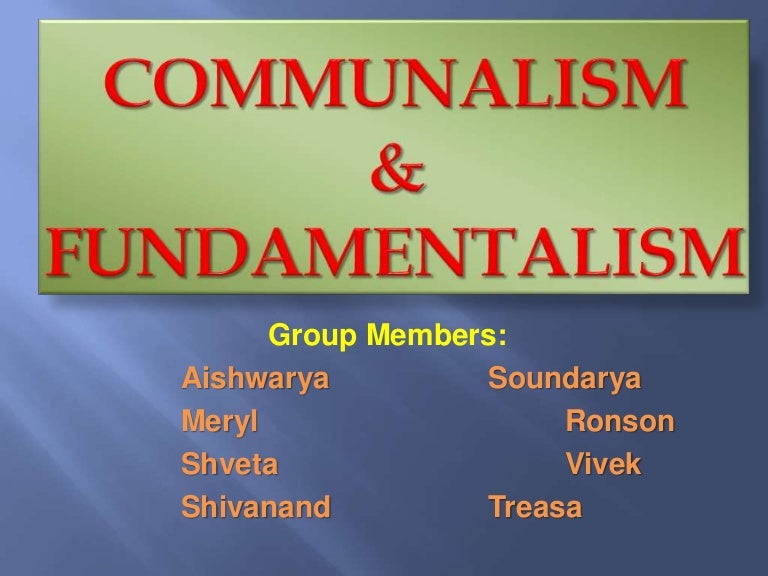 COMMUNALISM
&
FUNDAMENTALISM

Group Members:

Aishwarya
Meryl
Shveta
Shivanand

Soundarya
Ronson
Vivek
Treasa